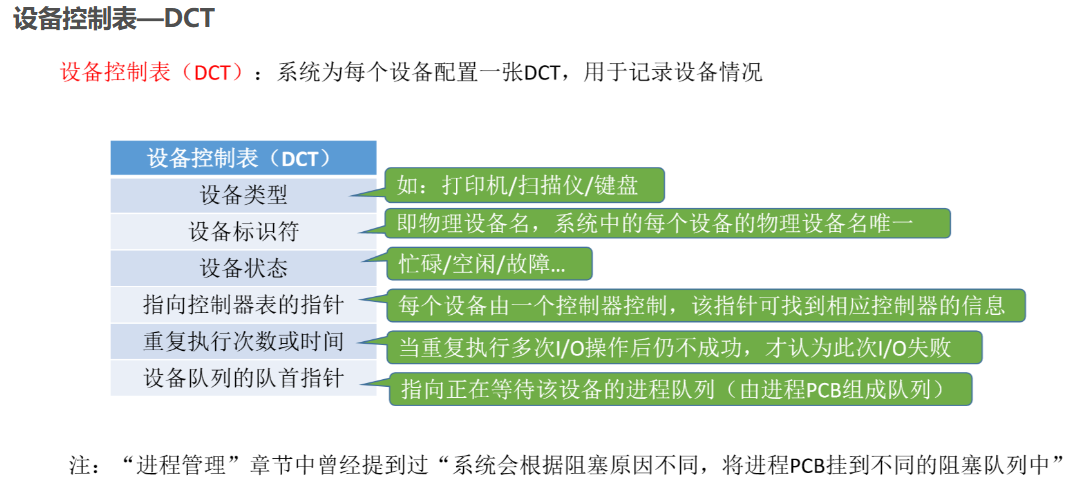 设备控制表—DCT

设备控制表（DCT）：系统为每个设备配置一张DCT，用于记录设备情况

| 设备控制表（DCT） |
|---|
| 设备类型 |
| 设备标识符 |
| 设备状态 |
| 指向控制器表的指针 |
| 重复执行次数或时间 |
| 设备队列的队首指针 |

如：打印机/扫描仪/键盘

即物理设备名，系统中的每个设备的物理设备名唯一

忙碌/空闲/故障...

每个设备由一个控制器控制，该指针可找到相应控制器的信息

当重复执行多次I/O操作后仍不成功，才认为此次I/O失败

指向正在等待该设备的进程队列（由进程PCB组成队列）

注：“进程管理”章节中曾经提到过“系统会根据阻塞原因不同，将进程PCB挂到不同的阻塞队列中”